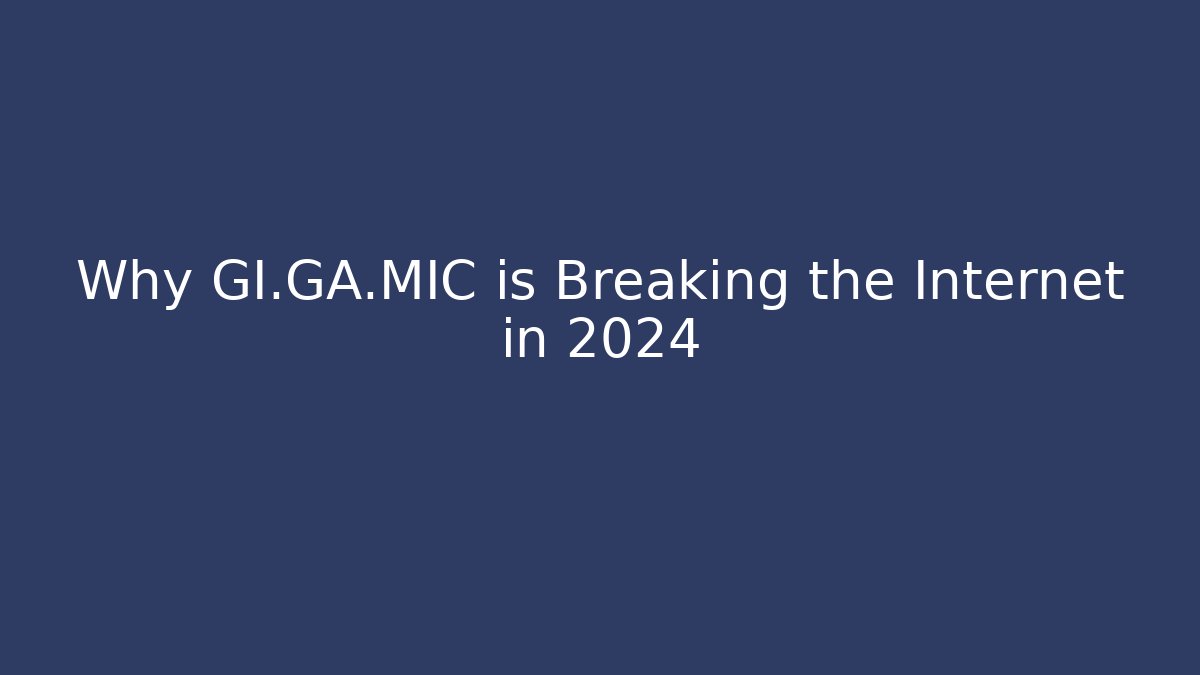 Why GI.GA.MIC is Breaking the Internet in 2024